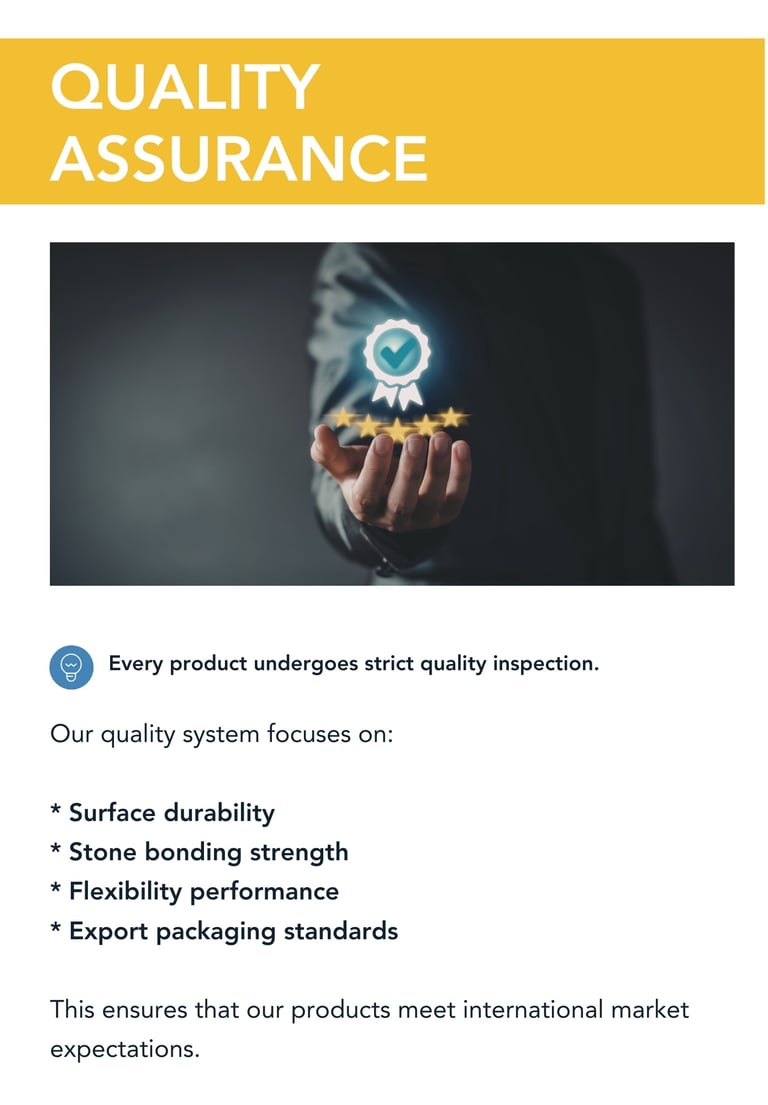 QUALITY ASSURANCE

Every product undergoes strict quality inspection.

Our quality system focuses on:

* Surface durability
* Stone bonding strength
* Flexibility performance
* Export packaging standards

This ensures that our products meet international market expectations.